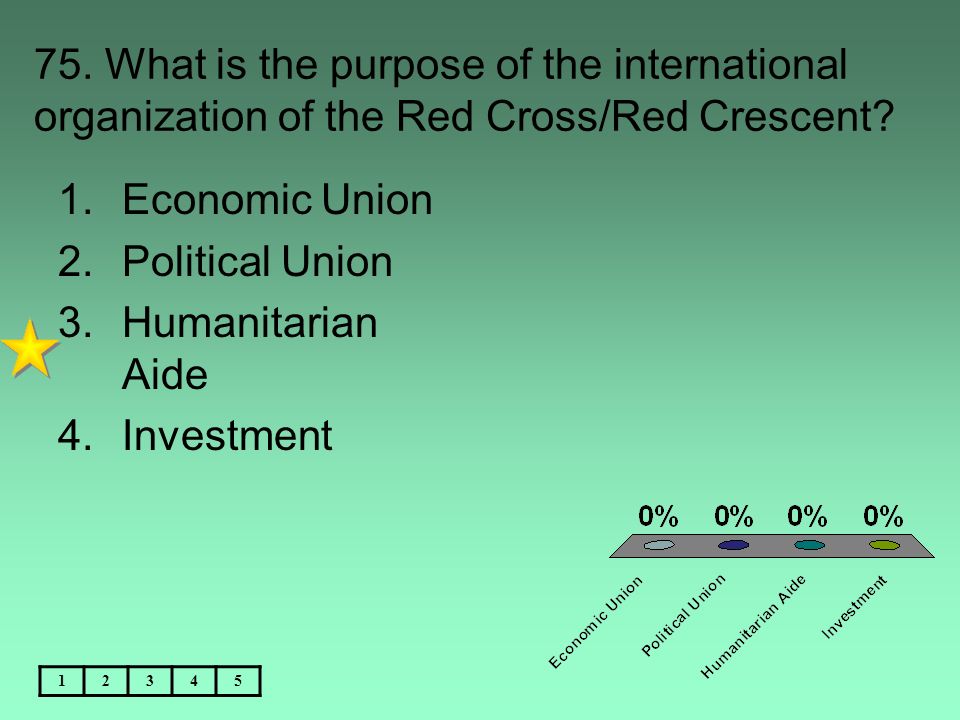 75. What is the purpose of the international organization of the Red Cross/Red Crescent?

1. Economic Union
2. Political Union
3. Humanitarian Aide
4. Investment

0% 0% 0% 0%

Economic Union
Political Union
Humanitarian Aide
Investment

| 1 | 2 | 3 | 4 | 5 |
|---|---|---|---|---|